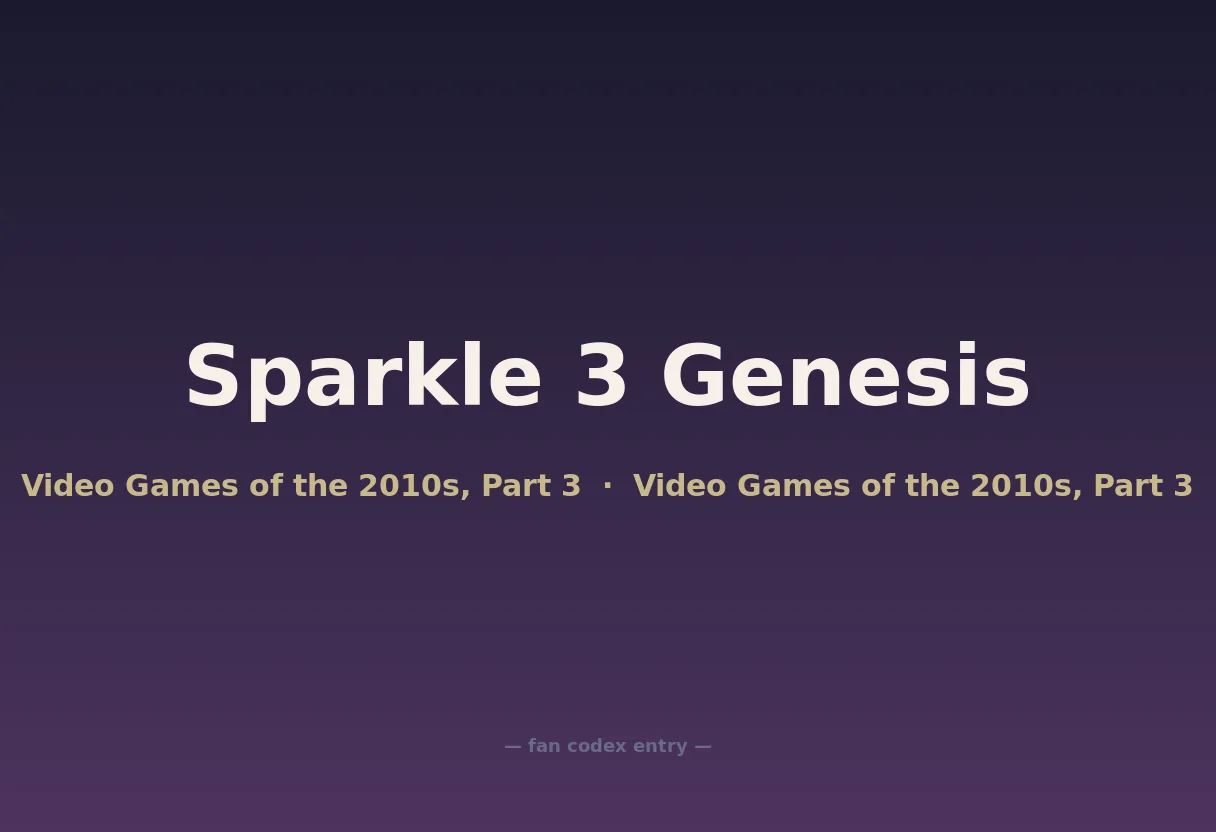 Sparkle 3 Genesis

Video Games of the 2010s, Part 3 · Video Games of the 2010s, Part 3

— fan codex entry —